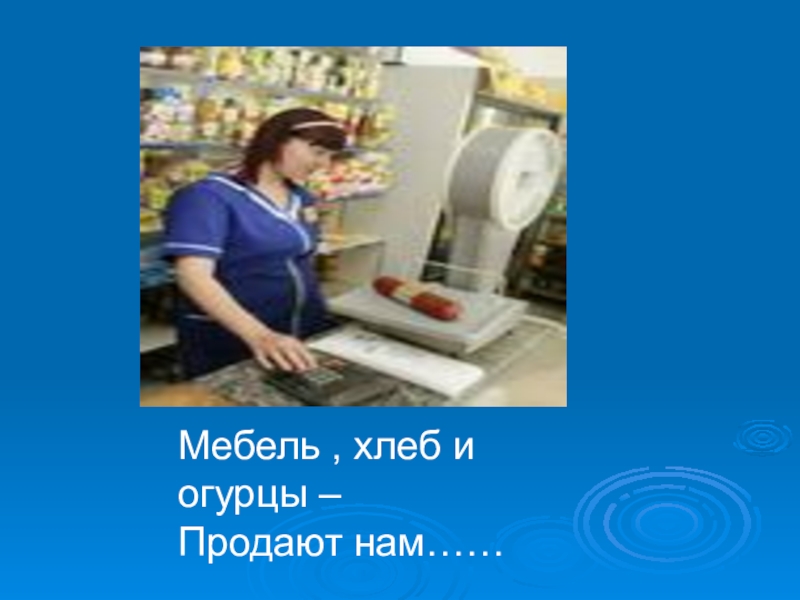 Мебель , хлеб и огурцы –
Продают нам……